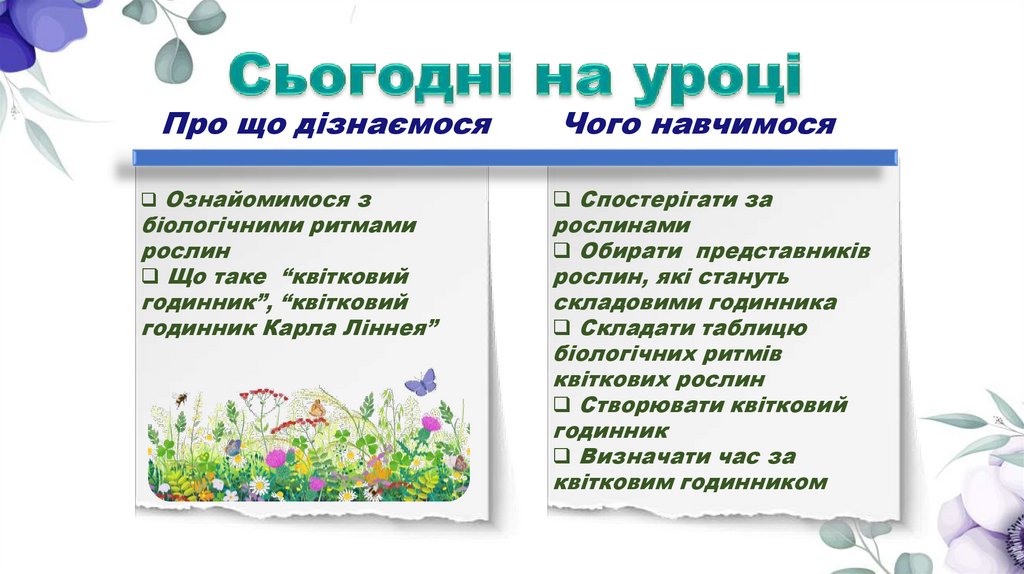 Сьогодні на уроці

Про що дізнаємося

❑ Ознайомимося з біологічними ритмами рослин
❑ Що таке “квітковий годинник”, “квітковий годинник Карла Ліннея”

Чого навчимося

❑ Спостерігати за рослинами
❑ Обирати представників рослин, які стануть складовими годинника
❑ Складати таблицю біологічних ритмів квіткових рослин
❑ Створювати квітковий годинник
❑ Визначати час за квітковим годинником